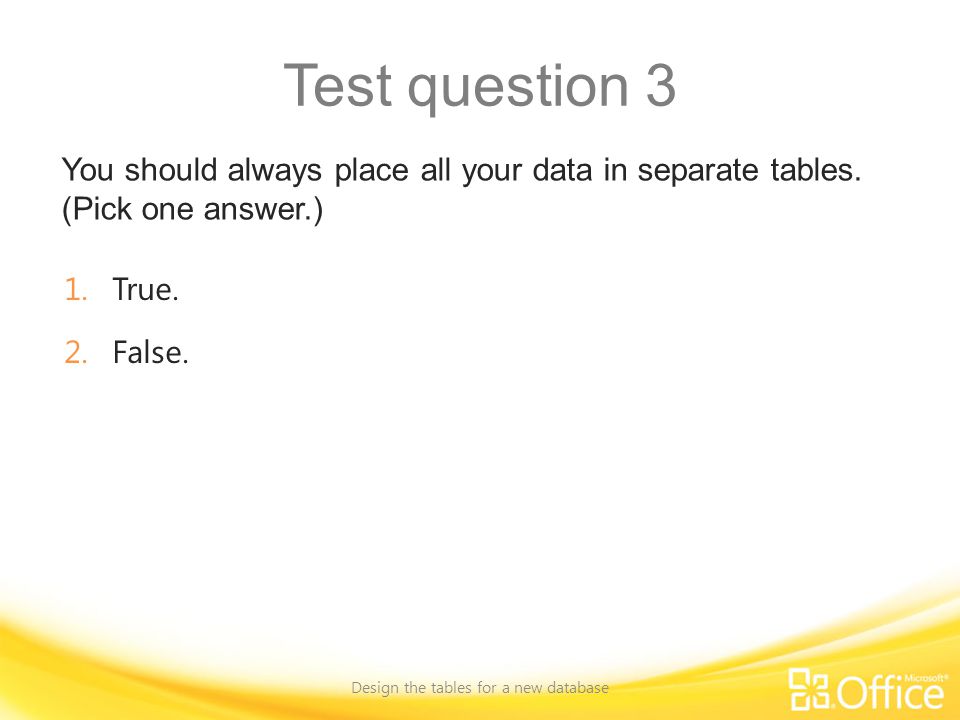 Test question 3

You should always place all your data in separate tables. (Pick one answer.)

1. True.

2. False.

Design the tables for a new database

Microsoft® Office